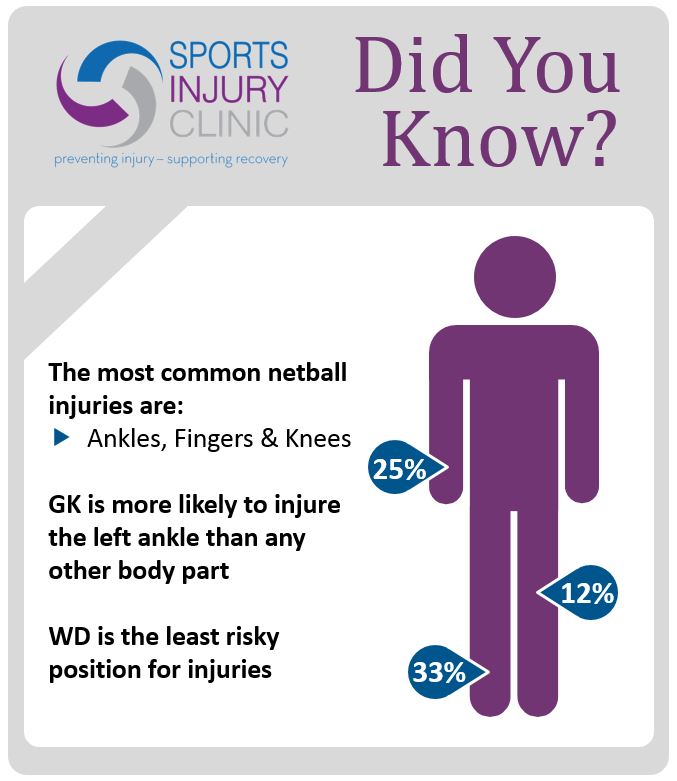 SPORTS INJURY CLINIC
preventing injury – supporting recovery

Did You Know?

The most common netball injuries are:
▶ Ankles, Fingers & Knees

GK is more likely to injure the left ankle than any other body part

WD is the least risky position for injuries

25%

12%

33%